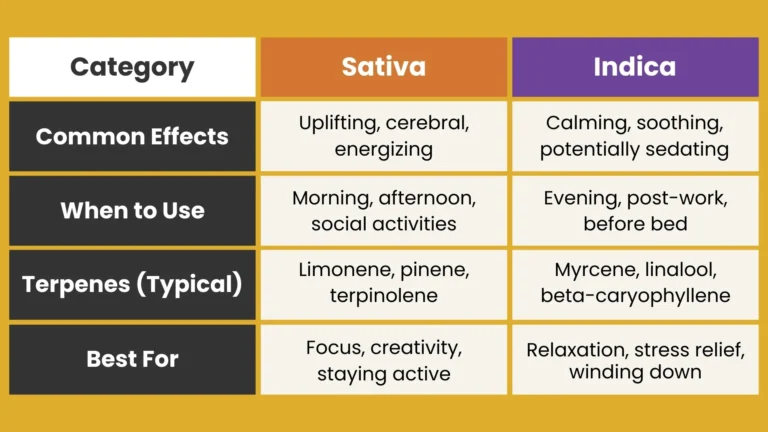 | Category | Sativa | Indica |
|---|---|---|
| Common Effects | Uplifting, cerebral, energizing | Calming, soothing, potentially sedating |
| When to Use | Morning, afternoon, social activities | Evening, post-work, before bed |
| Terpenes (Typical) | Limonene, pinene, terpinolene | Myrcene, linalool, beta-caryophyllene |
| Best For | Focus, creativity, staying active | Relaxation, stress relief, winding down |